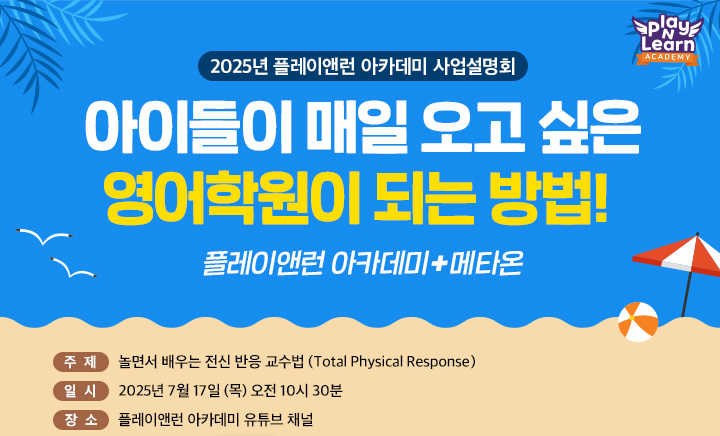 Play N Learn ACADEMY

2025년 플레이앤런 아카데미 사업설명회

아이들이 매일 오고 싶은
영어학원이 되는 방법!

플레이앤런 아카데미+메타온

주 제 놀면서 배우는 전신 반응 교수법 (Total Physical Response)
일 시 2025년 7월 17일 (목) 오전 10시 30분
장 소 플레이앤런 아카데미 유튜브 채널